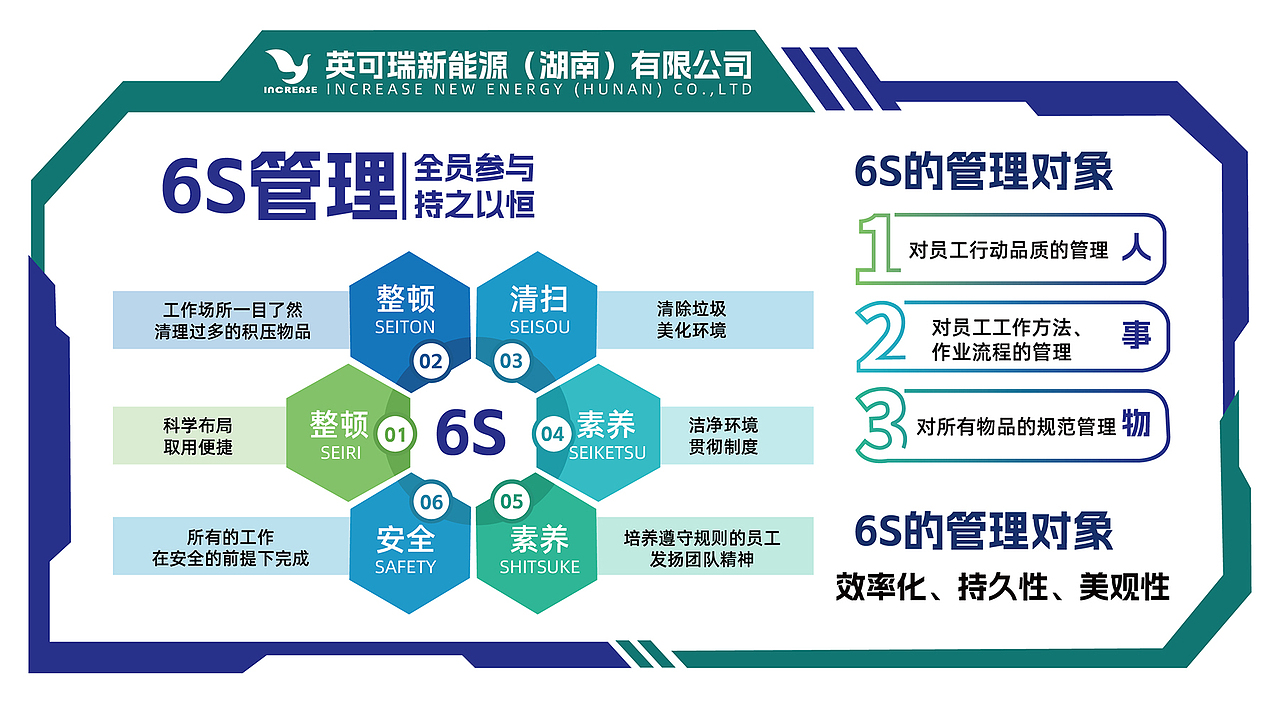 INCREASE 英可瑞新能源（湖南）有限公司
INCREASE NEW ENERGY (HUNAN) CO.,LTD

6S管理 全员参与 持之以恒

工作场所一目了然
清理过多的积压物品

整顿
SEITON
02

清扫
SEISOU
03

清除垃圾
美化环境

科学布局
取用便捷

整顿
SEIRI
01

6S

04
素养
SEIKETSU

洁净环境
贯彻制度

所有的工作
在安全的前提下完成

06
安全
SAFETY

05
素养
SHITSUKE

培养遵守规则的员工
发扬团队精神

6S的管理对象

1 对员工行动品质的管理 人

2 对员工工作方法、作业流程的管理 事

3 对所有物品的规范管理 物

6S的管理对象
效率化、持久性、美观性